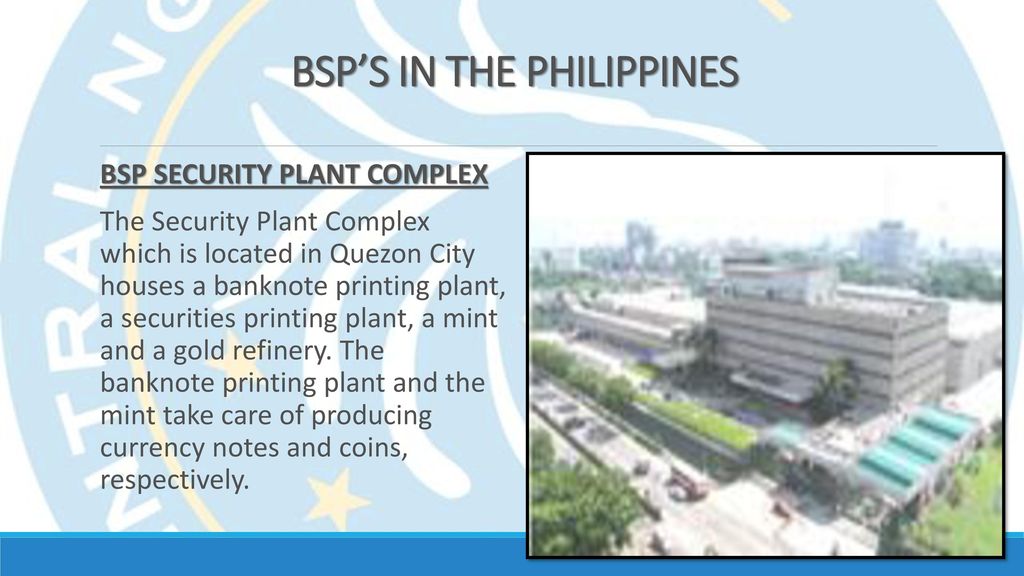 BSP'S IN THE PHILIPPINES

BSP SECURITY PLANT COMPLEX

The Security Plant Complex which is located in Quezon City houses a banknote printing plant, a securities printing plant, a mint and a gold refinery. The banknote printing plant and the mint take care of producing currency notes and coins, respectively.